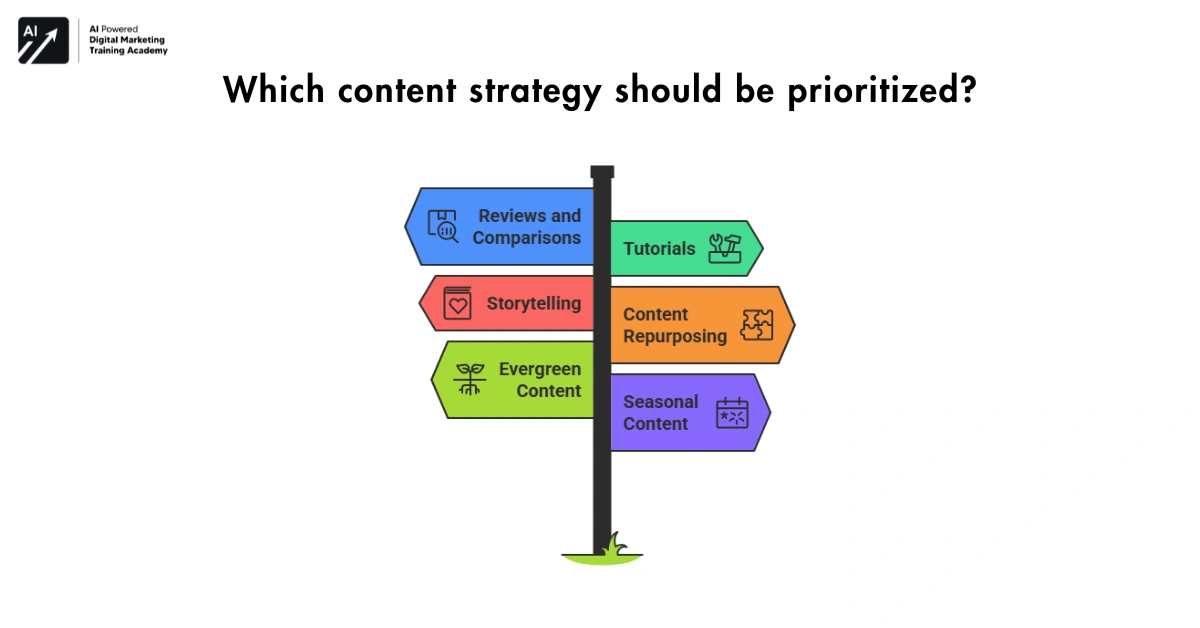 AI

AI Powered
Digital Marketing
Training Academy

Which content strategy should be prioritized?

Reviews and Comparisons

Tutorials

Storytelling

Content Repurposing

Evergreen Content

Seasonal Content